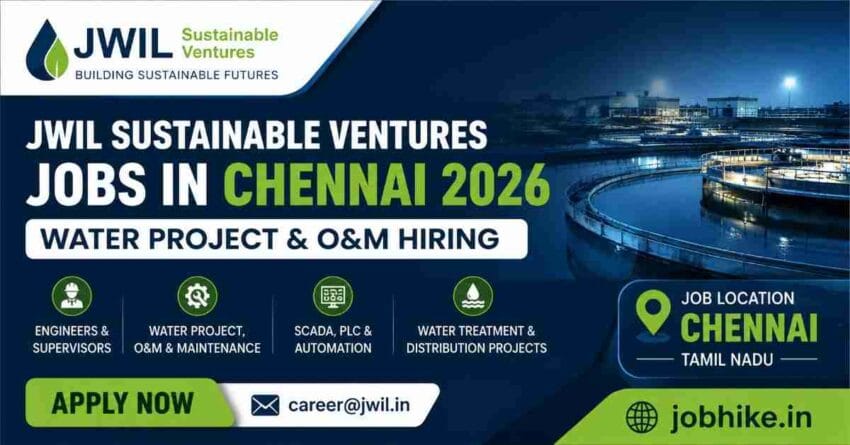 JWIL Sustainable Ventures
BUILDING SUSTAINABLE FUTURES

JWIL SUSTAINABLE VENTURES
JOBS IN CHENNAI 2026

WATER PROJECT & O&M HIRING

ENGINEERS & SUPERVISORS

WATER PROJECT, O&M & MAINTENANCE

SCADA, PLC & AUTOMATION

WATER TREATMENT & DISTRIBUTION PROJECTS

JOB LOCATION
CHENNAI
TAMIL NADU

APPLY NOW

career@jwil.in

jobhike.in